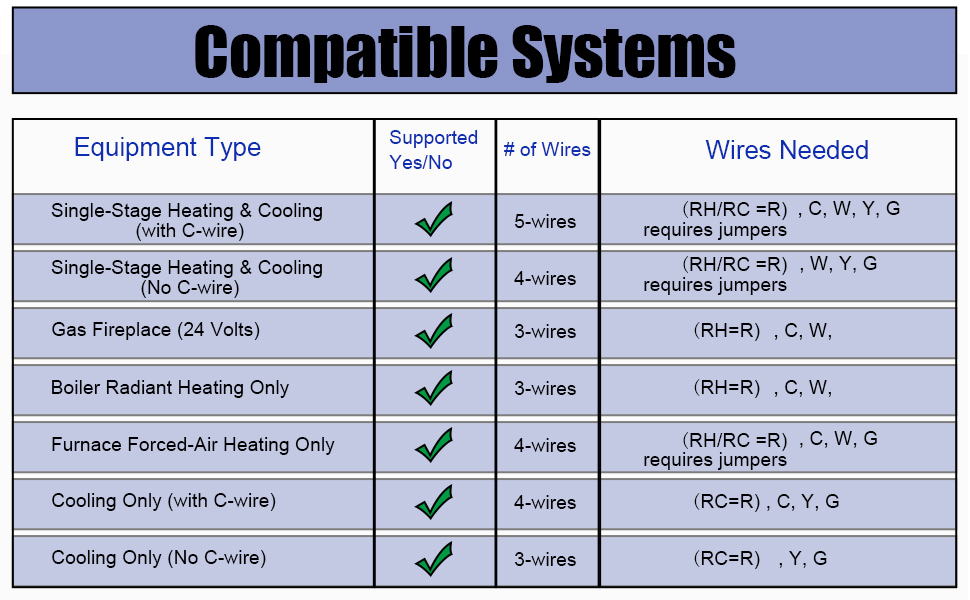 Compatible Systems

| Equipment Type | Supported Yes/No | # of Wires | Wires Needed |
|---|---|---|---|
| Single-Stage Heating & Cooling (with C-wire) | ✓ | 5-wires | (RH/RC =R) , C, W, Y, G requires jumpers |
| Single-Stage Heating & Cooling (No C-wire) | ✓ | 4-wires | (RH/RC =R) , W, Y, G requires jumpers |
| Gas Fireplace (24 Volts) | ✓ | 3-wires | (RH=R) , C, W, |
| Boiler Radiant Heating Only | ✓ | 3-wires | (RH=R) , C, W, |
| Furnace Forced-Air Heating Only | ✓ | 4-wires | (RH/RC =R) , C, W, G requires jumpers |
| Cooling Only (with C-wire) | ✓ | 4-wires | (RC=R) , C, Y, G |
| Cooling Only (No C-wire) | ✓ | 3-wires | (RC=R) , Y, G |